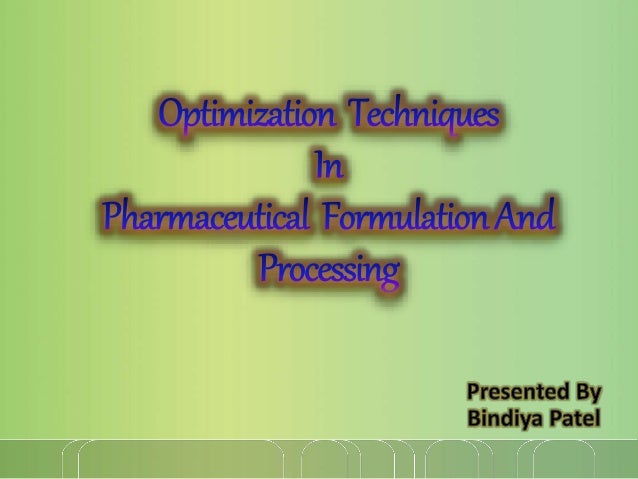 Optimization Techniques
In
Pharmaceutical Formulation And
Processing

Presented By
Bindiya Patel